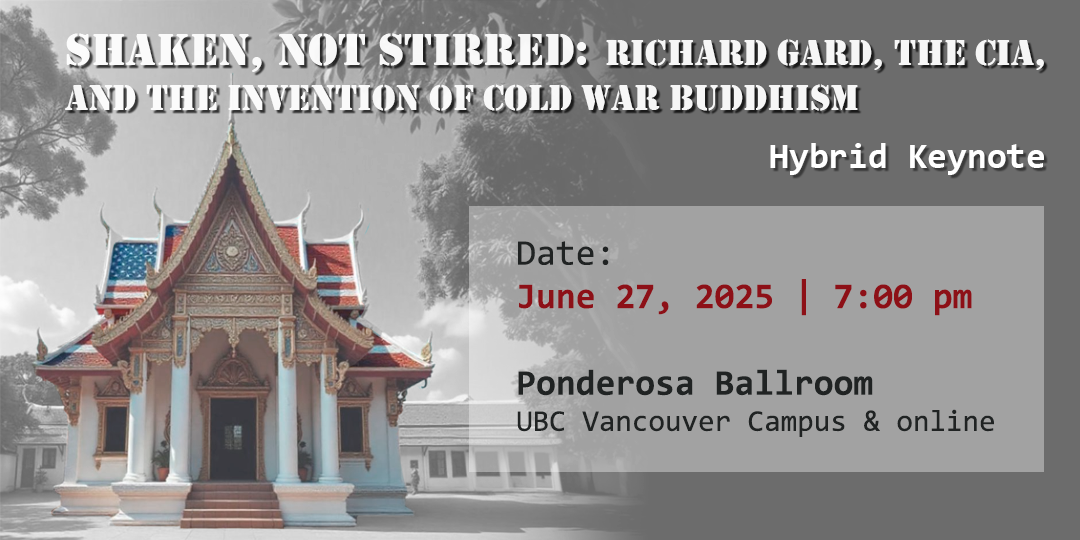 SHAKEN, NOT STIRRED: RICHARD GARD, THE CIA, AND THE INVENTION OF COLD WAR BUDDHISM

Hybrid Keynote

Date:
June 27, 2025 | 7:00 pm

Ponderosa Ballroom
UBC Vancouver Campus & online